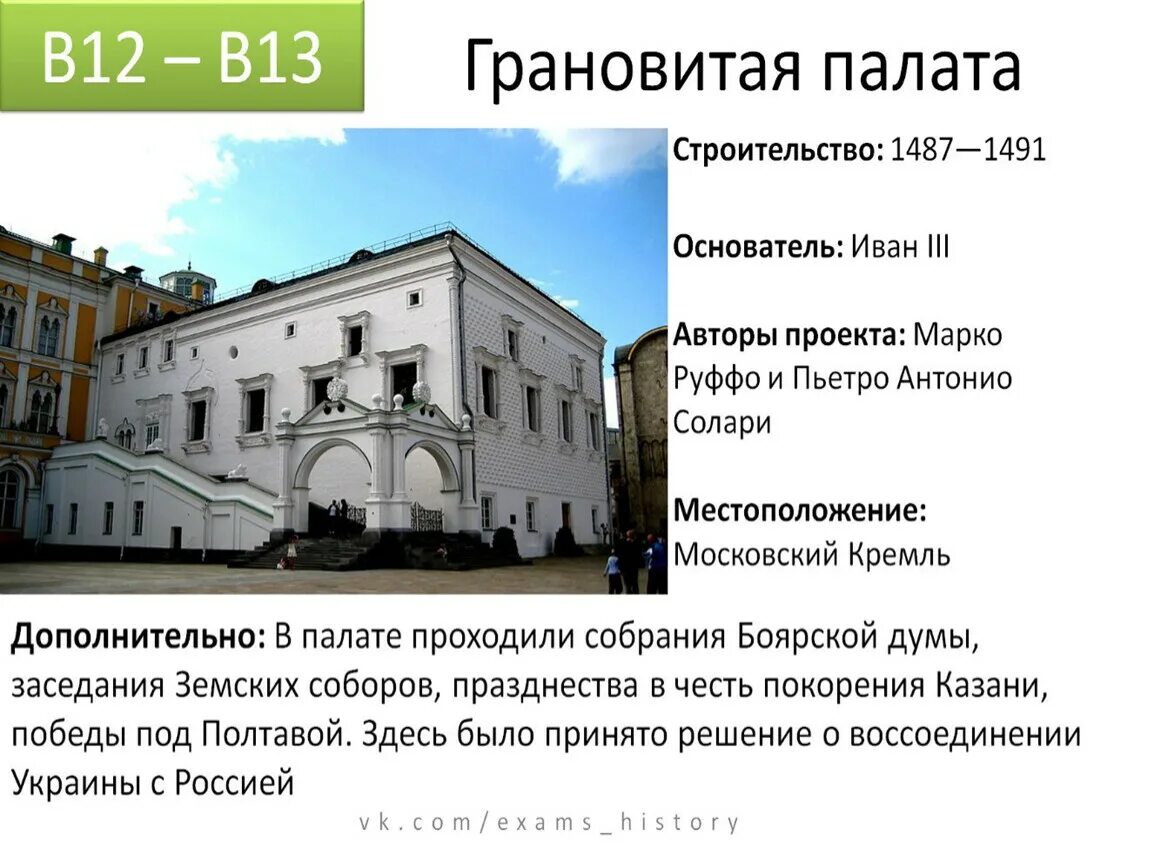 B12 – B13

Грановитая палата

Строительство: 1487—1491

Основатель: Иван III

Авторы проекта: Марко Руффо и Пьетро Антонио Солари

Местоположение: Московский Кремль

Дополнительно: В палате проходили собрания Боярской думы, заседания Земских соборов, празднества в честь покорения Казани, победы под Полтавой. Здесь было принято решение о воссоединении Украины с Россией

vk.com/exams_history